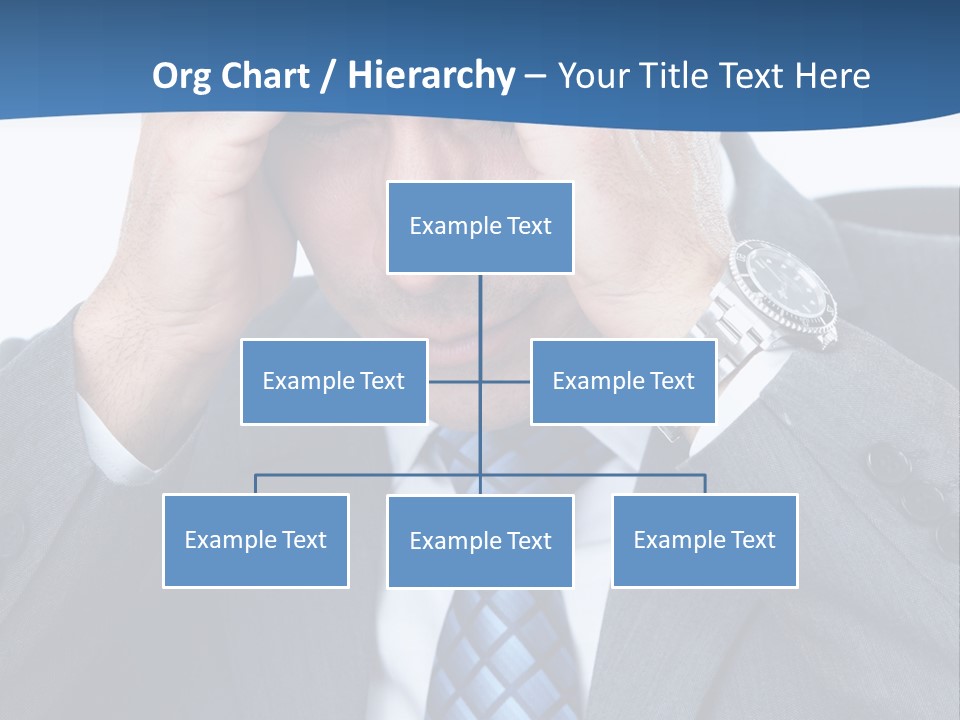 Org Chart / Hierarchy – Your Title Text Here

Example Text

Example Text

Example Text

Example Text

Example Text

Example Text